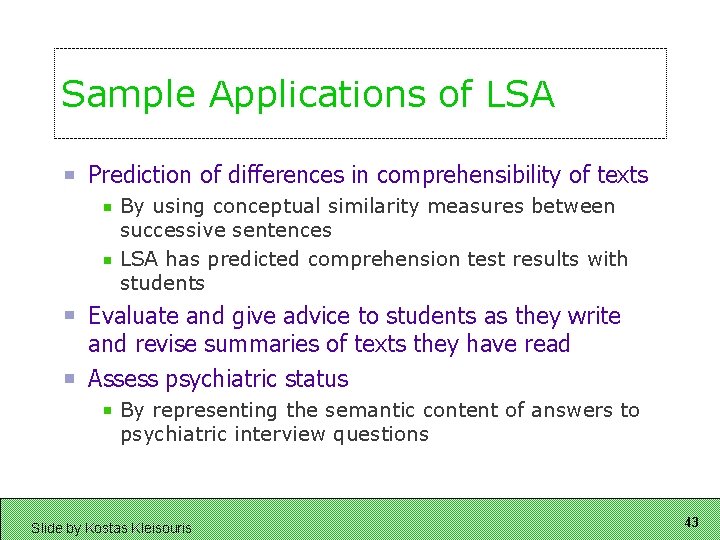 Sample Applications of LSA

Prediction of differences in comprehensibility of texts

By using conceptual similarity measures between successive sentences

LSA has predicted comprehension test results with students

Evaluate and give advice to students as they write and revise summaries of texts they have read

Assess psychiatric status

By representing the semantic content of answers to psychiatric interview questions

Slide by Kostas Kleisouris

43